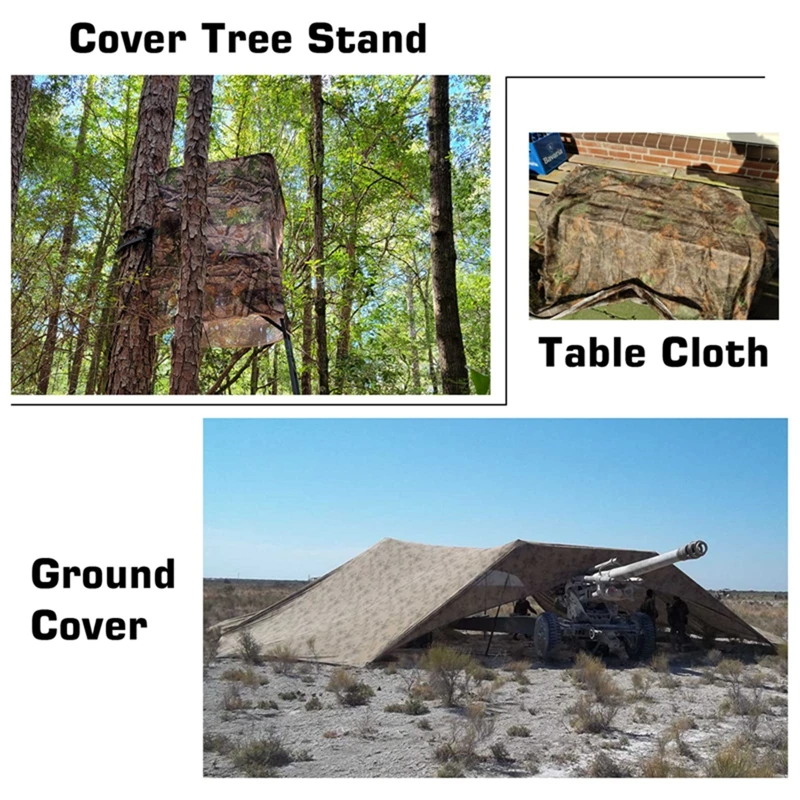 Cover Tree Stand

Bavaria

Table Cloth

Ground Cover